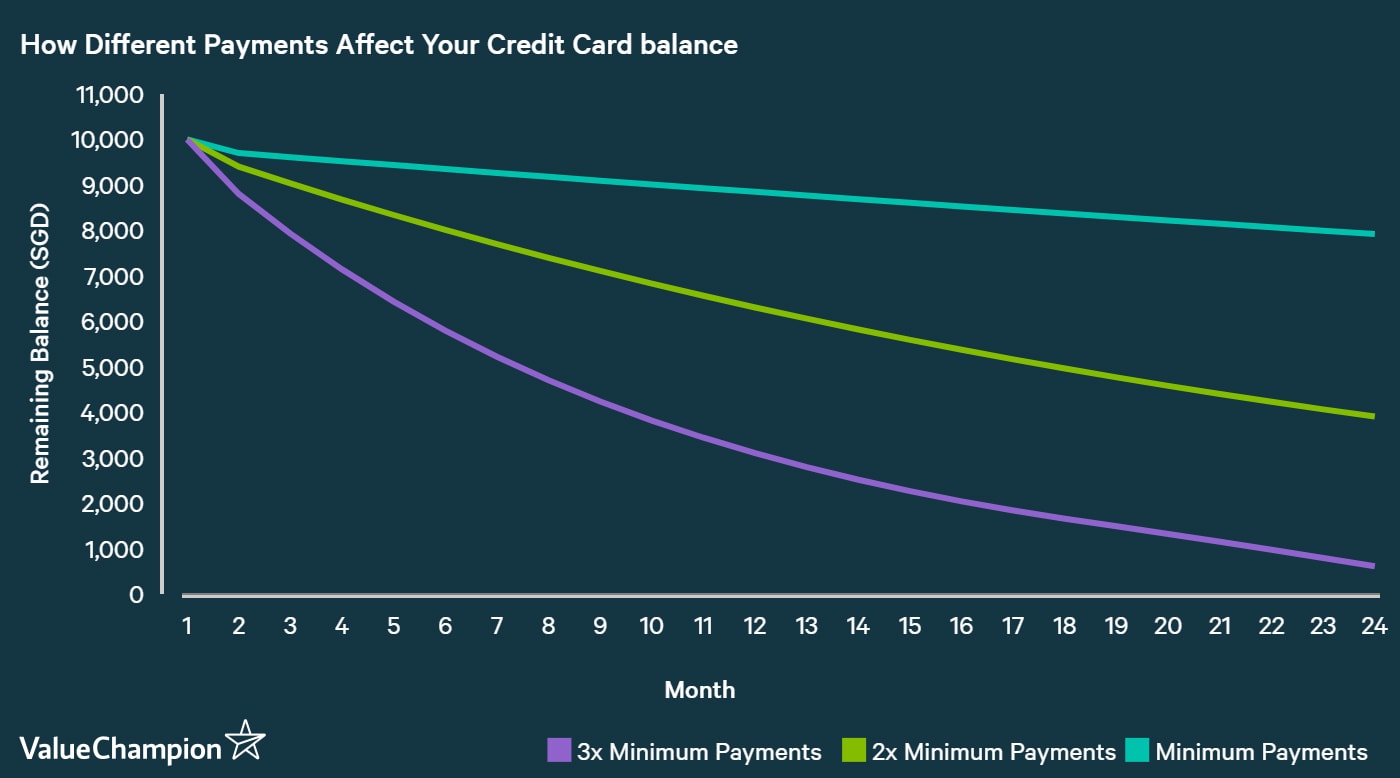 How Different Payments Affect Your Credit Card balance

Remaining Balance (SGD)

11,000
10,000
9,000
8,000
7,000
6,000
5,000
4,000
3,000
2,000
1,000
0

1 2 3 4 5 6 7 8 9 10 11 12 13 14 15 16 17 18 19 20 21 22 23 24

Month

ValueChampion

3x Minimum Payments 2x Minimum Payments Minimum Payments